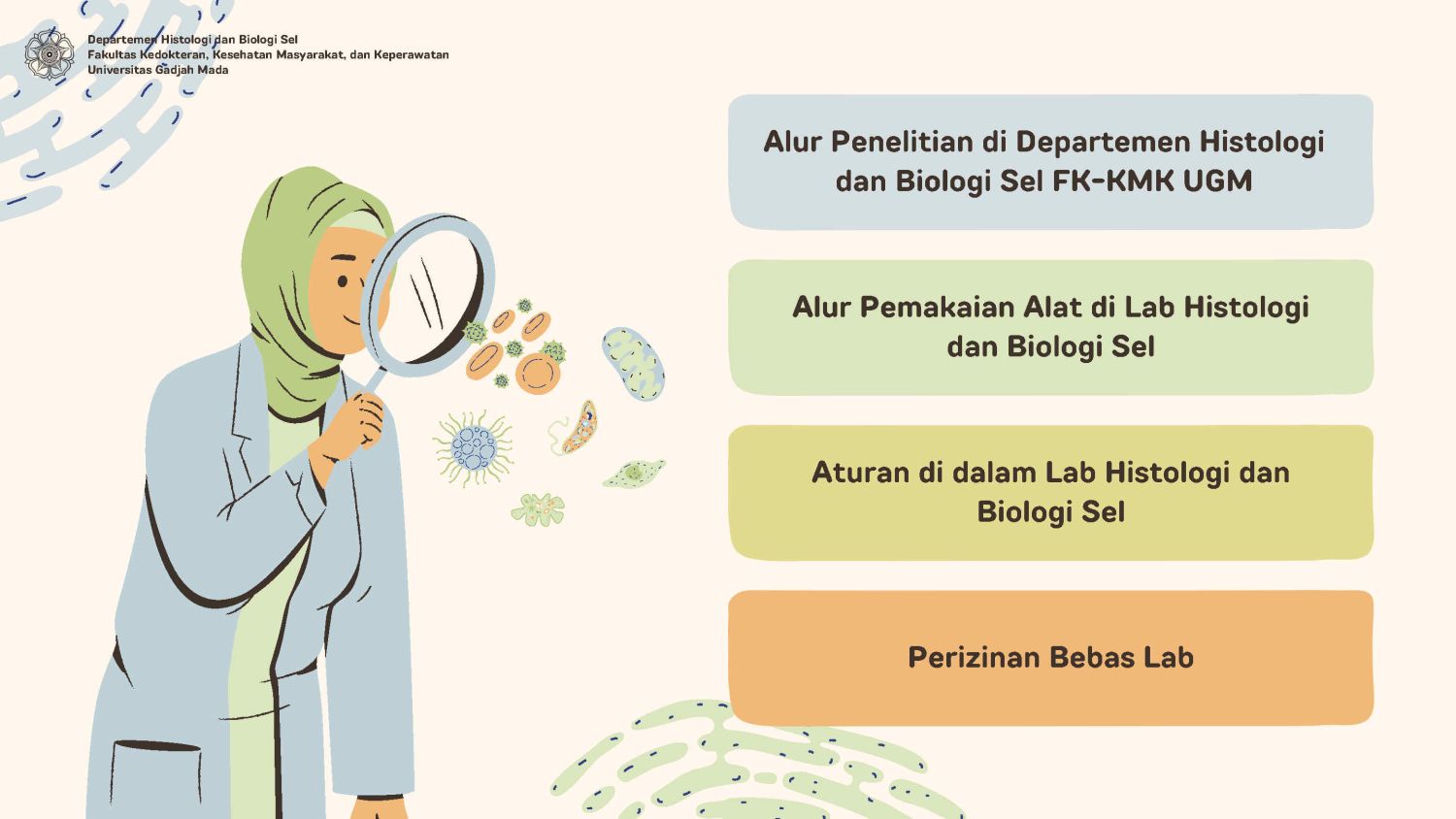 Departemen Histologi dan Biologi Sel
Fakultas Kedokteran, Kesehatan Masyarakat, dan Keperawatan
Universitas Gadjah Mada

Alur Penelitian di Departemen Histologi dan Biologi Sel FK-KMK UGM

Alur Pemakaian Alat di Lab Histologi dan Biologi Sel

Aturan di dalam Lab Histologi dan Biologi Sel

Perizinan Bebas Lab